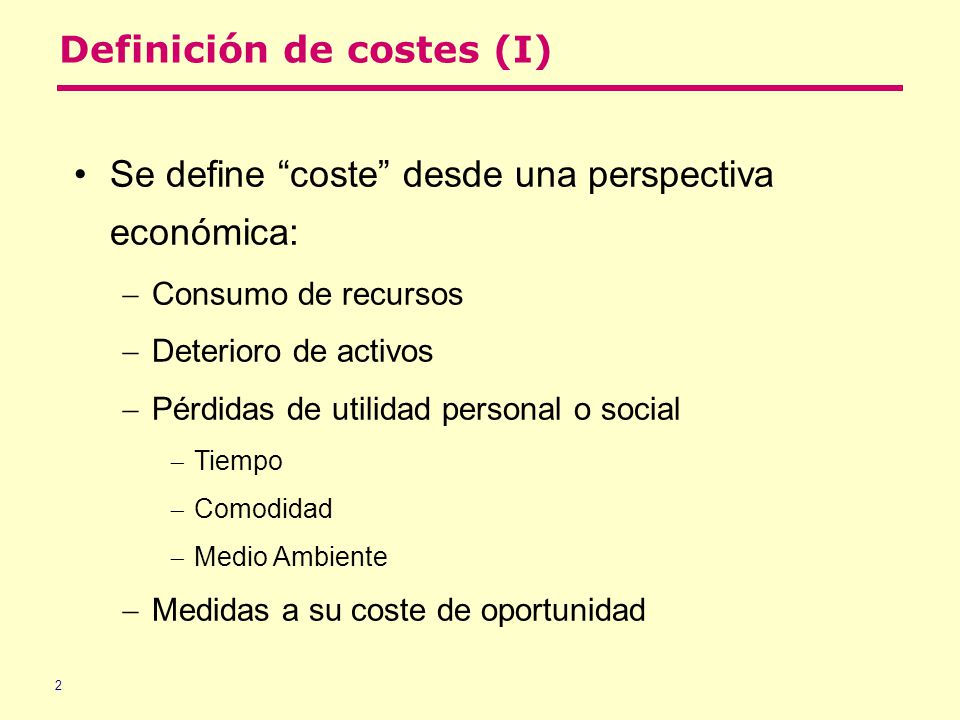 Definición de costes (I)

• Se define “coste” desde una perspectiva económica:

– Consumo de recursos

– Deterioro de activos

– Pérdidas de utilidad personal o social

– Tiempo

– Comodidad

– Medio Ambiente

– Medidas a su coste de oportunidad

2